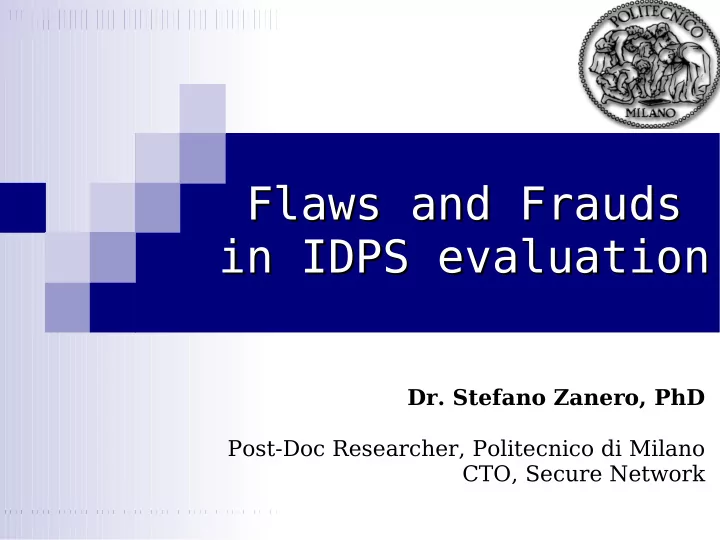 POLITECNICO
MILANO

Flaws and Frauds in IDPS evaluation

Dr. Stefano Zanero, PhD

Post-Doc Researcher, Politecnico di Milano
CTO, Secure Network